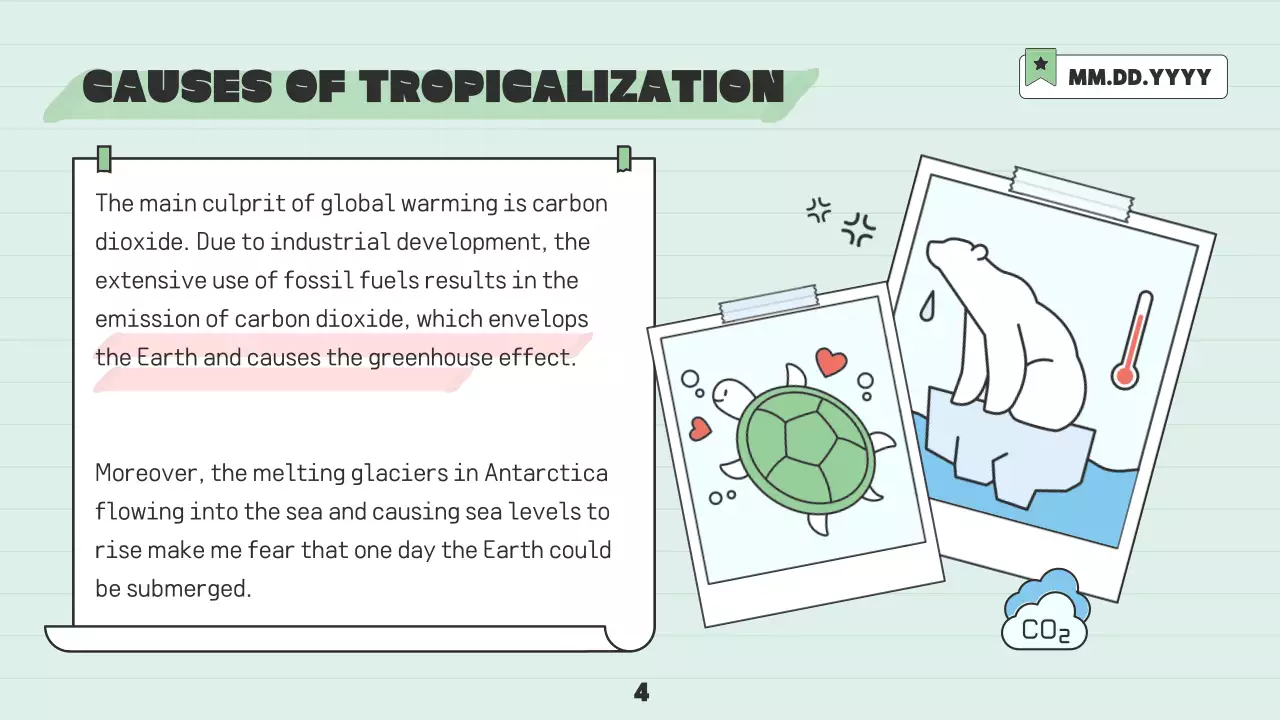 CAUSES OF TROPICALIZATION

MM.DD.YYYY

The main culprit of global warming is carbon dioxide. Due to industrial development, the extensive use of fossil fuels results in the emission of carbon dioxide, which envelops the Earth and causes the greenhouse effect.

Moreover, the melting glaciers in Antarctica flowing into the sea and causing sea levels to rise make me fear that one day the Earth could be submerged.

$CO_2$

4